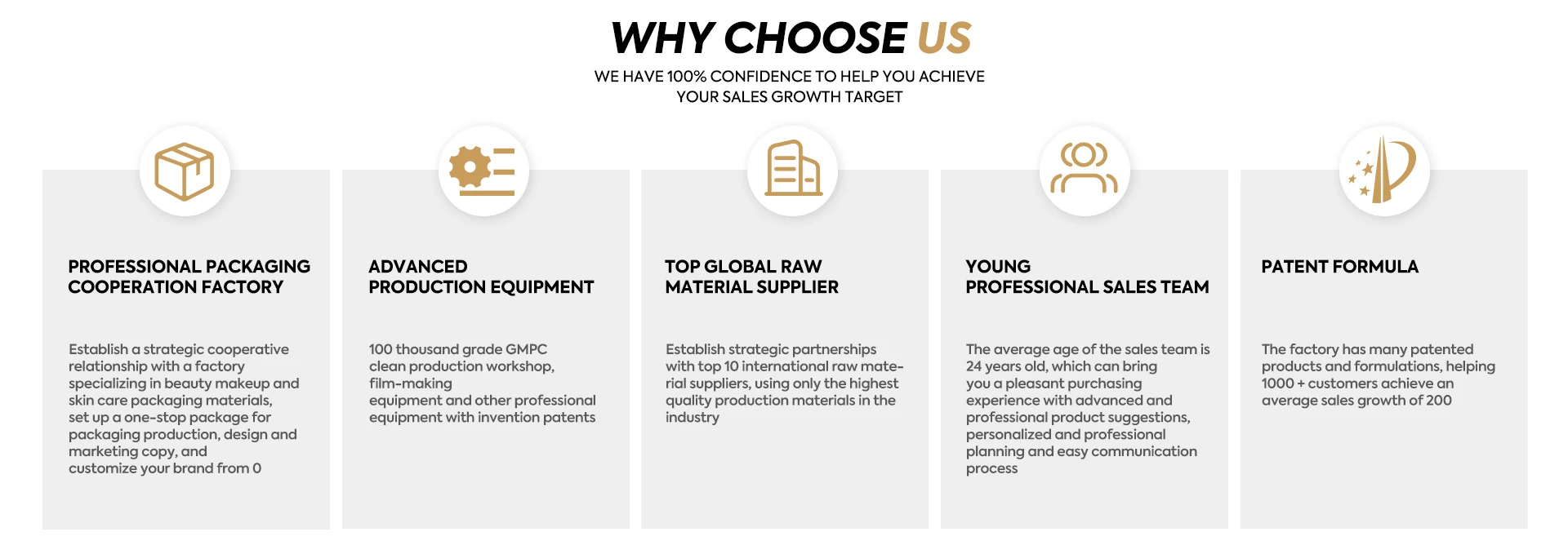 WHY CHOOSE US

WE HAVE 100% CONFIDENCE TO HELP YOU ACHIEVE YOUR SALES GROWTH TARGET

PROFESSIONAL PACKAGING COOPERATION FACTORY

Establish a strategic cooperative relationship with a factory specializing in beauty makeup and skin care packaging materials, set up a one-stop package for packaging production, design and marketing copy, and customize your brand from 0

ADVANCED PRODUCTION EQUIPMENT

100 thousand grade GMPC clean production workshop, film-making equipment and other professional equipment with invention patents

TOP GLOBAL RAW MATERIAL SUPPLIER

Establish strategic partnerships with top 10 international raw material suppliers, using only the highest quality production materials in the industry

YOUNG PROFESSIONAL SALES TEAM

The average age of the sales team is 24 years old, which can bring you a pleasant purchasing experience with advanced and professional product suggestions, personalized and professional planning and easy communication process

PATENT FORMULA

The factory has many patented products and formulations, helping 1000 + customers achieve an average sales growth of 200